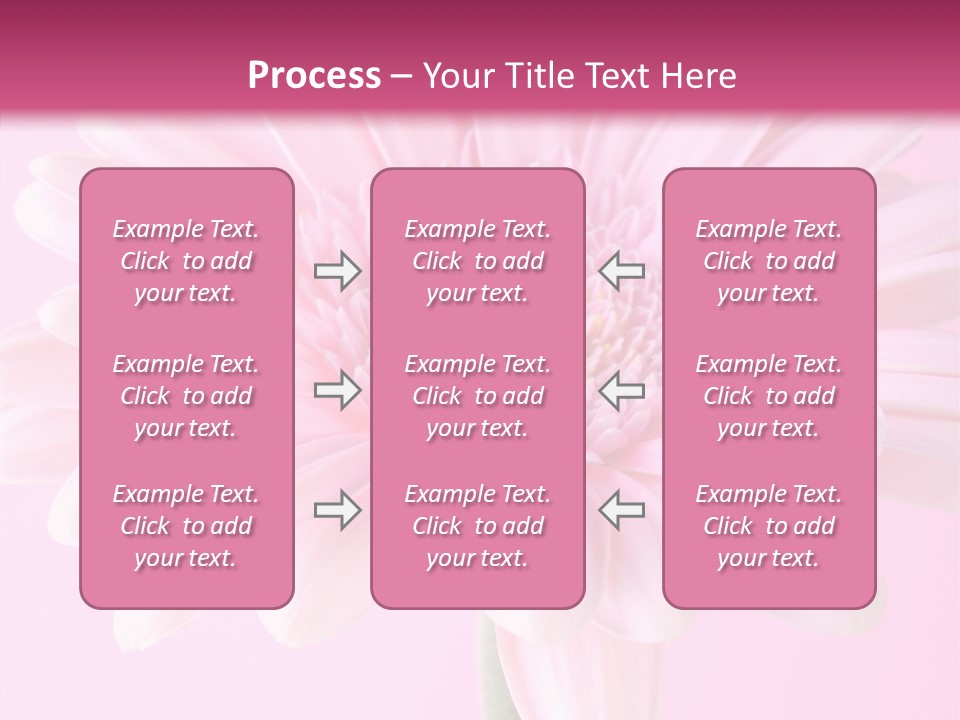 Process – Your Title Text Here

Example Text. Click to add your text.

Example Text. Click to add your text.

Example Text. Click to add your text.

Example Text. Click to add your text.

Example Text. Click to add your text.

Example Text. Click to add your text.

Example Text. Click to add your text.

Example Text. Click to add your text.

Example Text. Click to add your text.